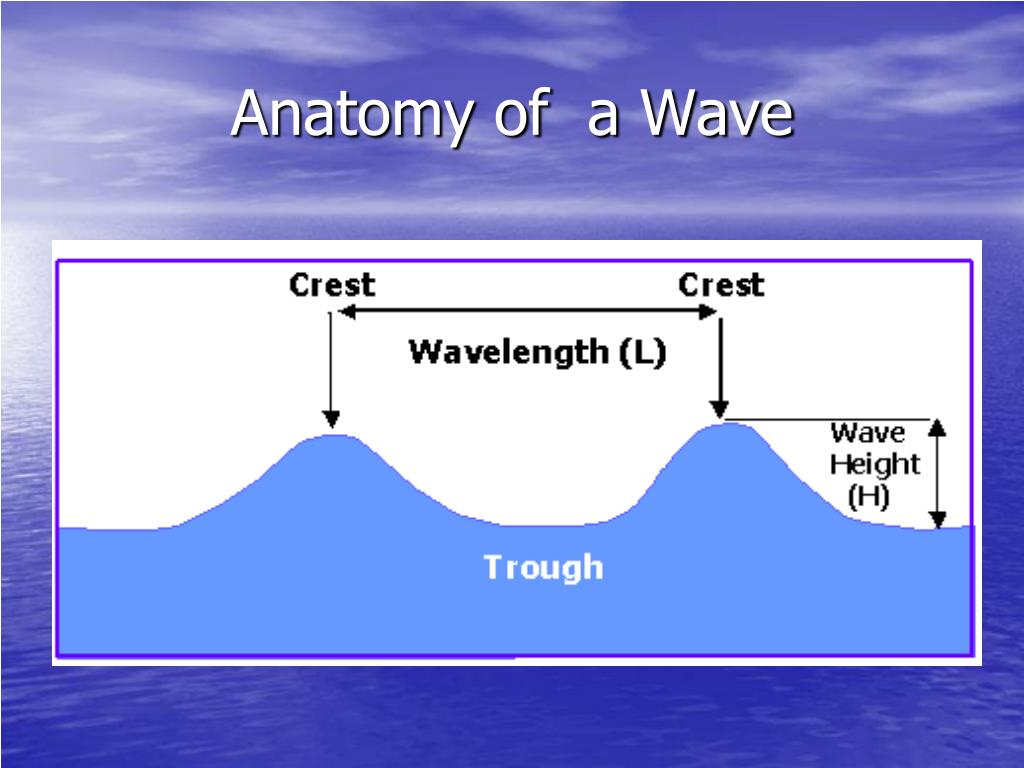 Anatomy of  a Wave

Crest

Crest

Wavelength (L)

Wave Height (H)

Trough